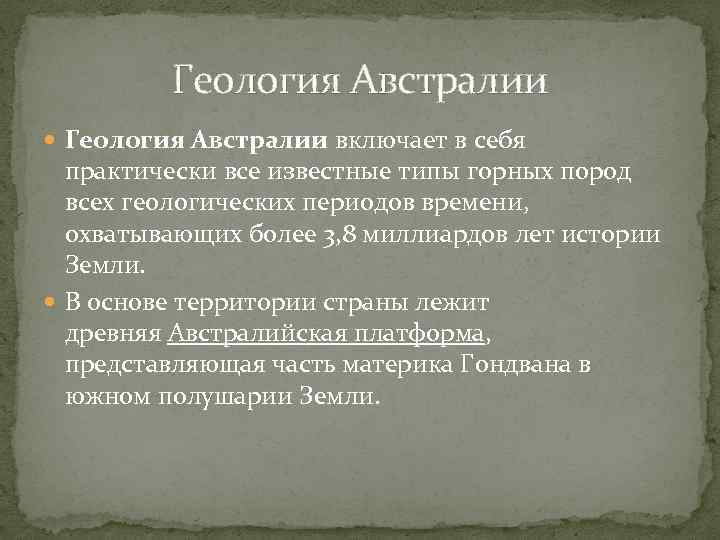 Геология Австралии

Геология Австралии включает в себя практически все известные типы горных пород всех геологических периодов времени, охватывающих более 3,8 миллиардов лет истории Земли.

В основе территории страны лежит древняя Австралийская платформа, представляющая часть материка Гондвана в южном полушарии Земли.